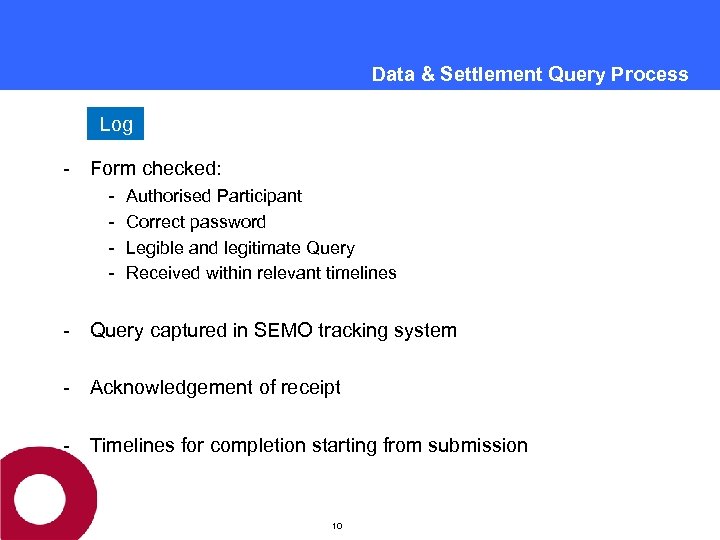 Data & Settlement Query Process

Log

- Form checked:
  - Authorised Participant
  - Correct password
  - Legible and legitimate Query
  - Received within relevant timelines

- Query captured in SEMO tracking system

- Acknowledgement of receipt

- Timelines for completion starting from submission

10